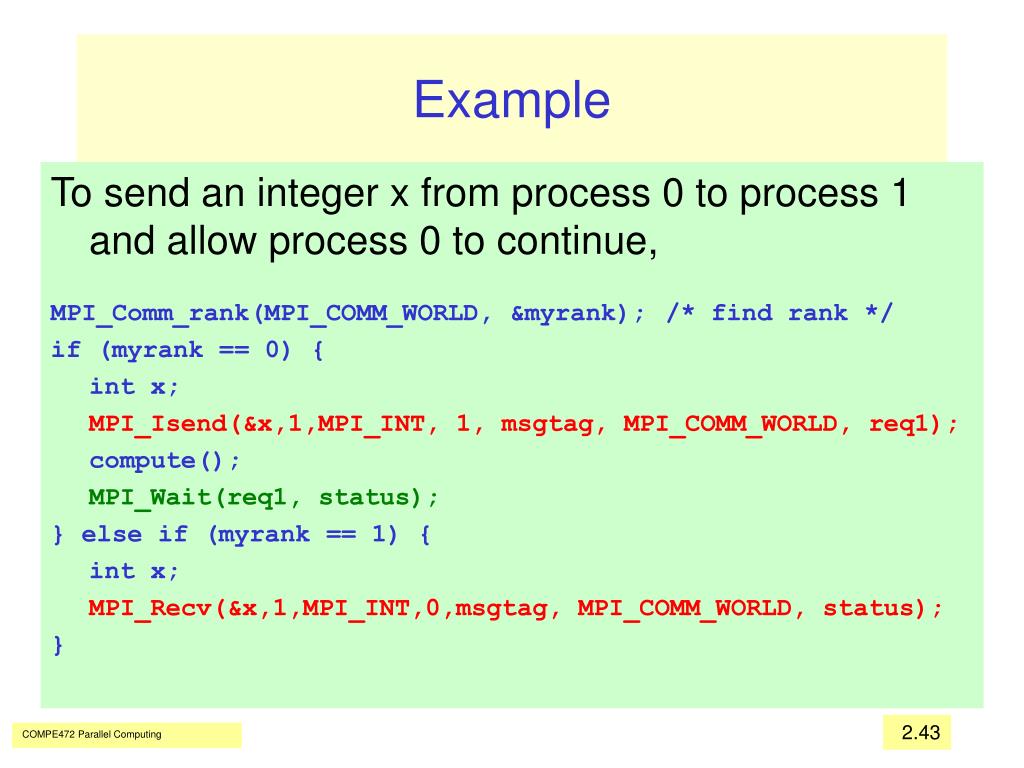 Example

To send an integer x from process 0 to process 1 and allow process 0 to continue,

MPI_Comm_rank(MPI_COMM_WORLD, &myrank); /* find rank */
if (myrank == 0) {
 int x;
 MPI_Isend(&x,1,MPI_INT, 1, msgtag, MPI_COMM_WORLD, req1);
 compute();
 MPI_Wait(req1, status);
} else if (myrank == 1) {
 int x;
 MPI_Recv(&x,1,MPI_INT,0,msgtag, MPI_COMM_WORLD, status);
}

COMPE472 Parallel Computing

2.43